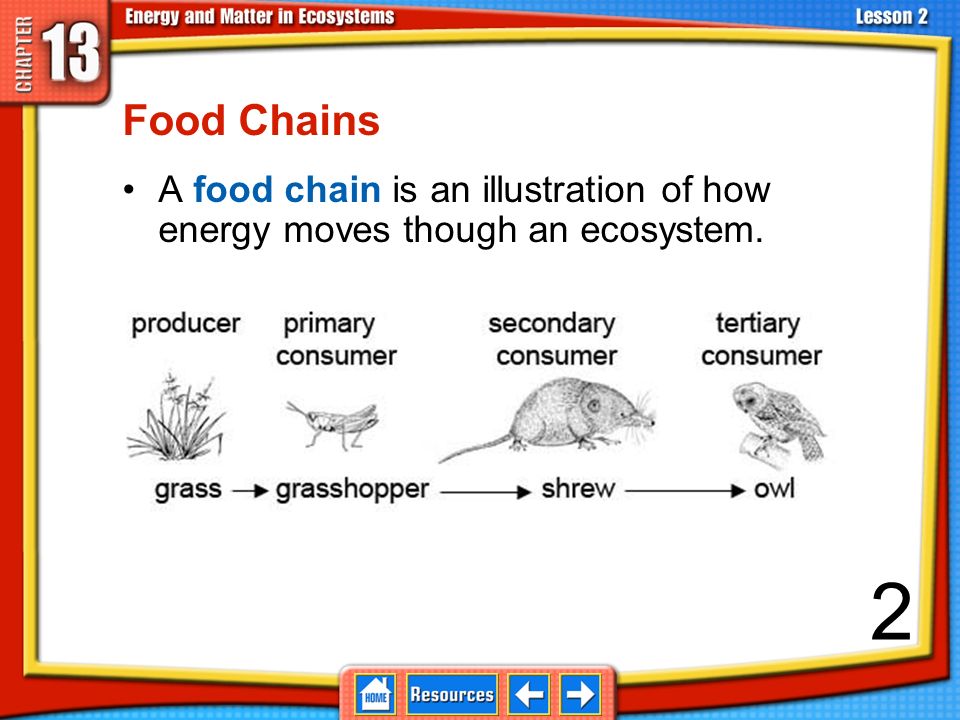 CHAPTER 13 Energy and Matter in Ecosystems Lesson 2

Food Chains

• A food chain is an illustration of how energy moves though an ecosystem.

producer primary consumer secondary consumer tertiary consumer

grass → grasshopper → shrew → owl

2

HOME Resources